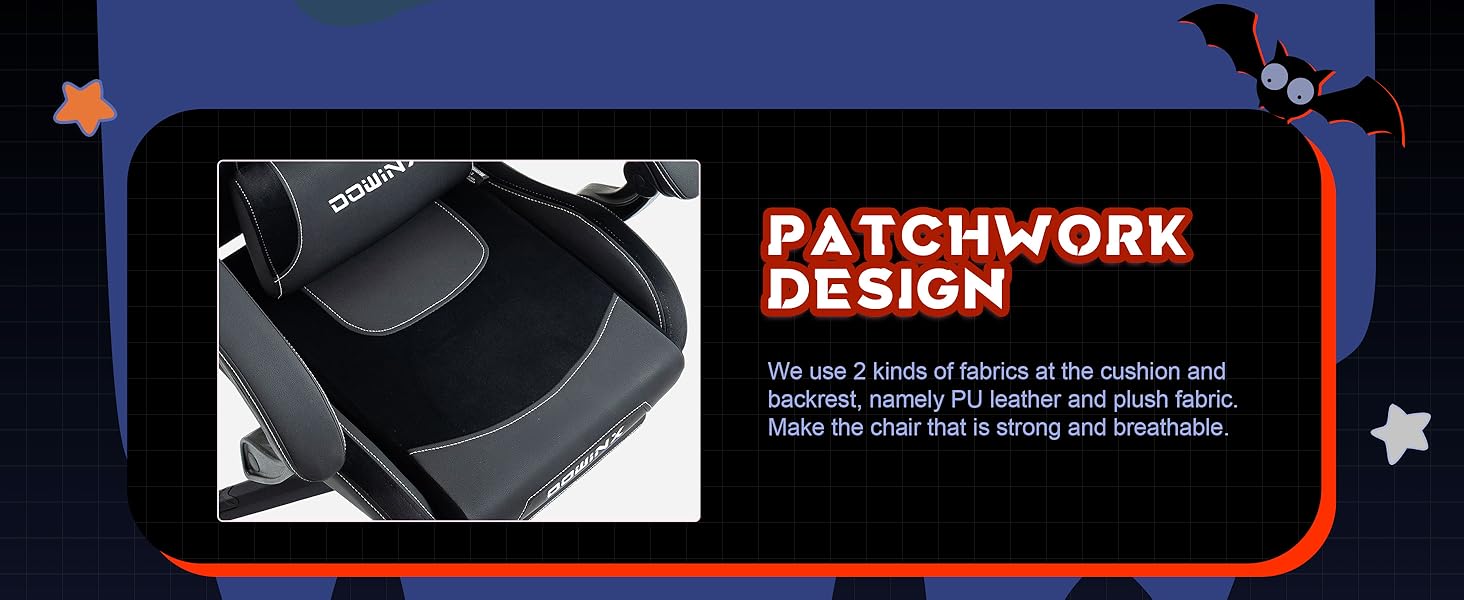 DOWINX

DOWINX

PATCHWORK DESIGN

We use 2 kinds of fabrics at the cushion and backrest, namely PU leather and plush fabric. Make the chair that is strong and breathable.